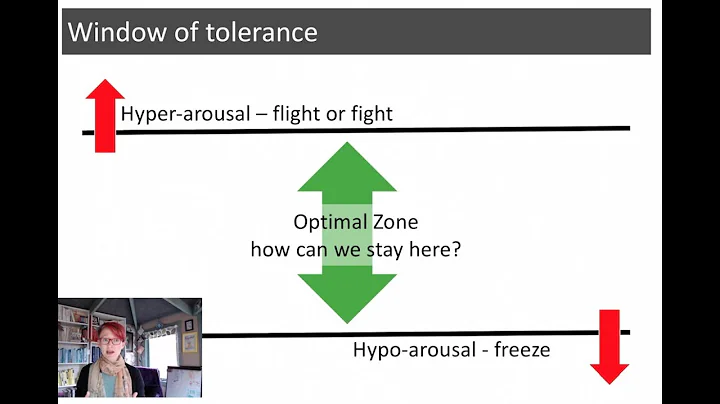 Window of tolerance

Hyper-arousal – flight or fight

Optimal Zone
how can we stay here?

Hypo-arousal - freeze